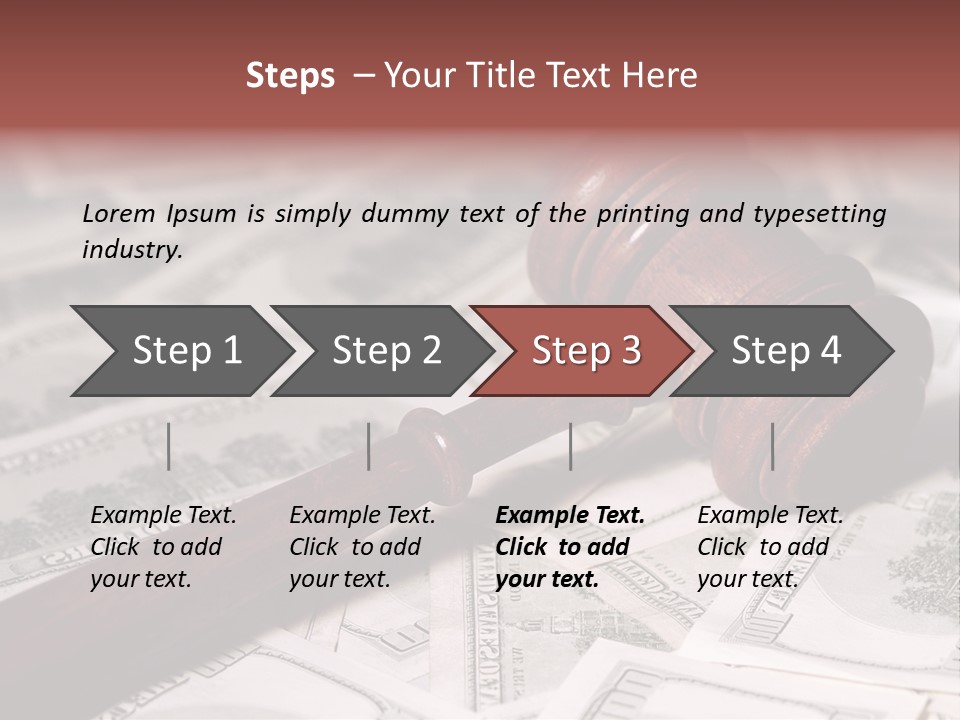 Steps – Your Title Text Here

Lorem Ipsum is simply dummy text of the printing and typesetting industry.

Step 1

Step 2

Step 3

Step 4

Example Text. Click to add your text.

Example Text. Click to add your text.

Example Text. Click to add your text.

Example Text. Click to add your text.